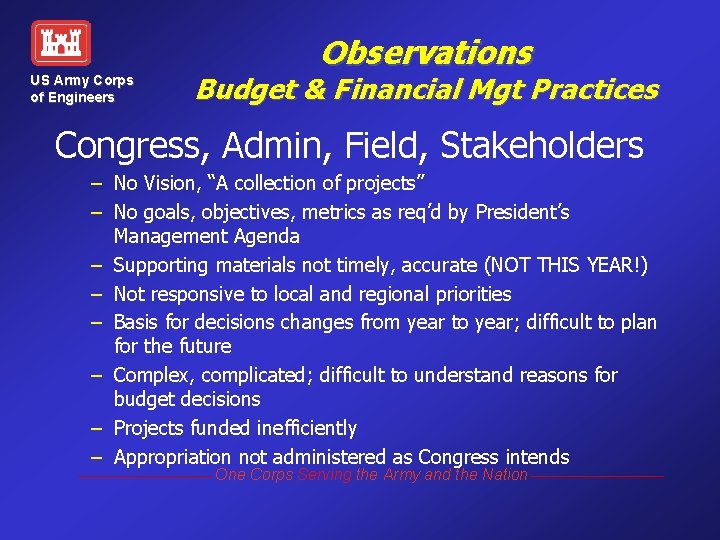 US Army Corps of Engineers

Observations
Budget & Financial Mgt Practices

Congress, Admin, Field, Stakeholders

– No Vision, “A collection of projects”
– No goals, objectives, metrics as req’d by President’s Management Agenda
– Supporting materials not timely, accurate (NOT THIS YEAR!)
– Not responsive to local and regional priorities
– Basis for decisions changes from year to year; difficult to plan for the future
– Complex, complicated; difficult to understand reasons for budget decisions
– Projects funded inefficiently
– Appropriation not administered as Congress intends

One Corps Serving the Army and the Nation